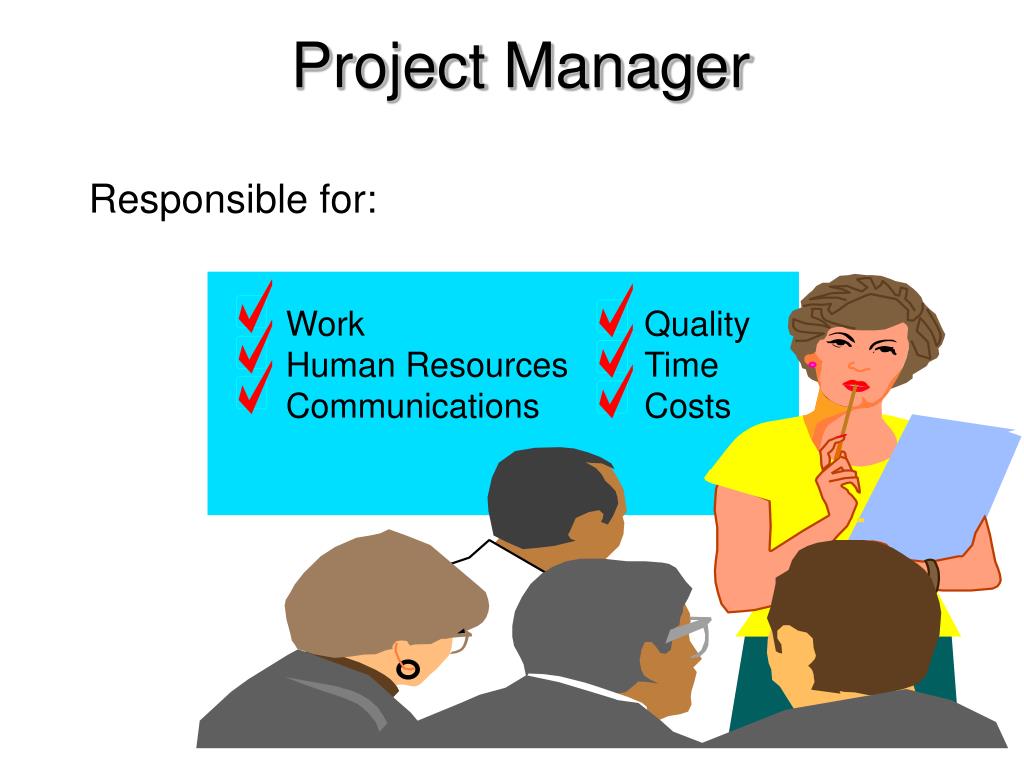 Project Manager

Responsible for:

Work
Human Resources
Communications

Quality
Time
Costs